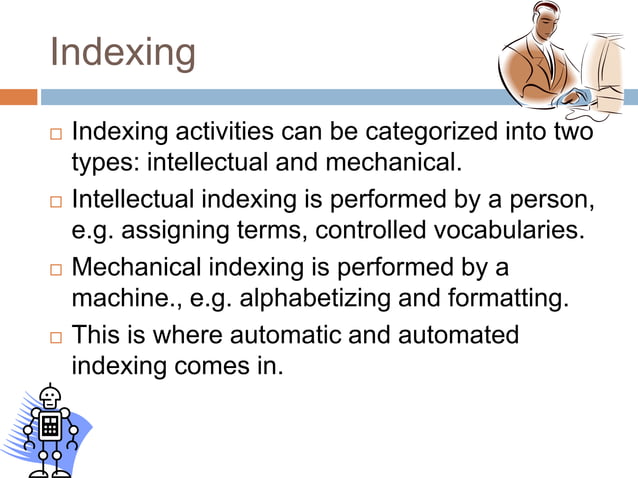 Indexing

□ Indexing activities can be categorized into two types: intellectual and mechanical.

□ Intellectual indexing is performed by a person, e.g. assigning terms, controlled vocabularies.

□ Mechanical indexing is performed by a machine., e.g. alphabetizing and formatting.

□ This is where automatic and automated indexing comes in.